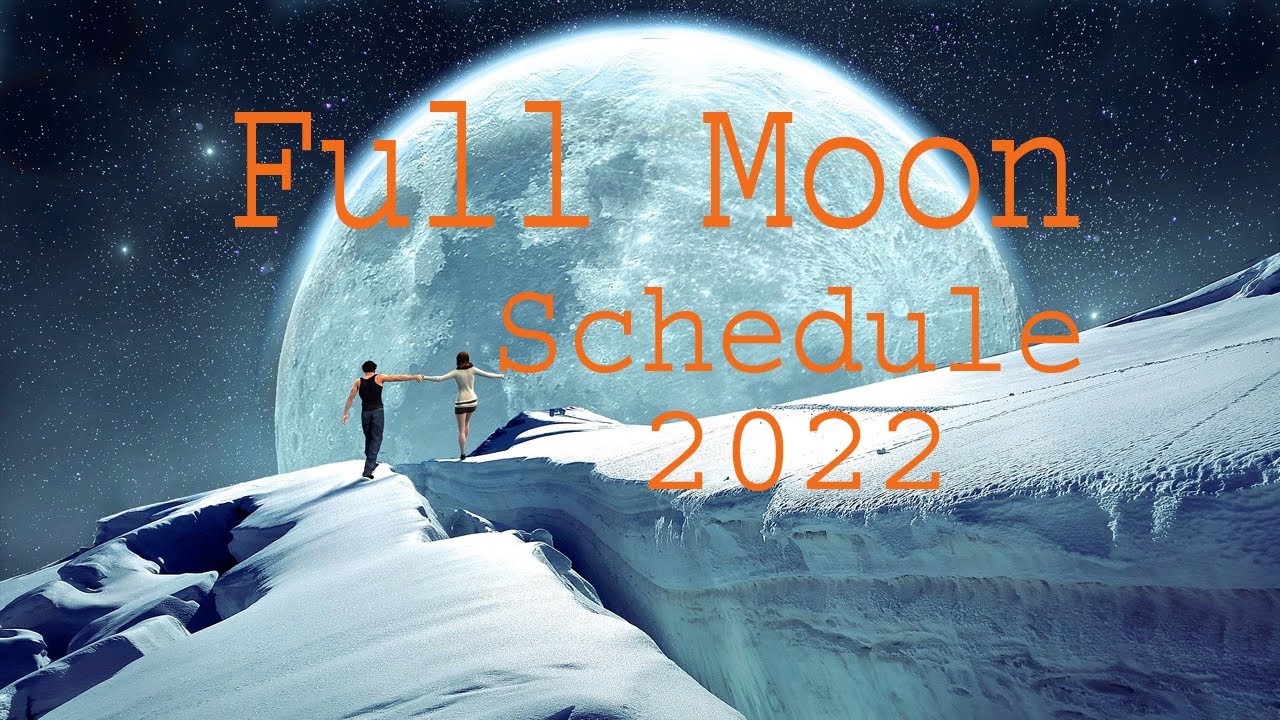 Full Moon
Schedule
2022